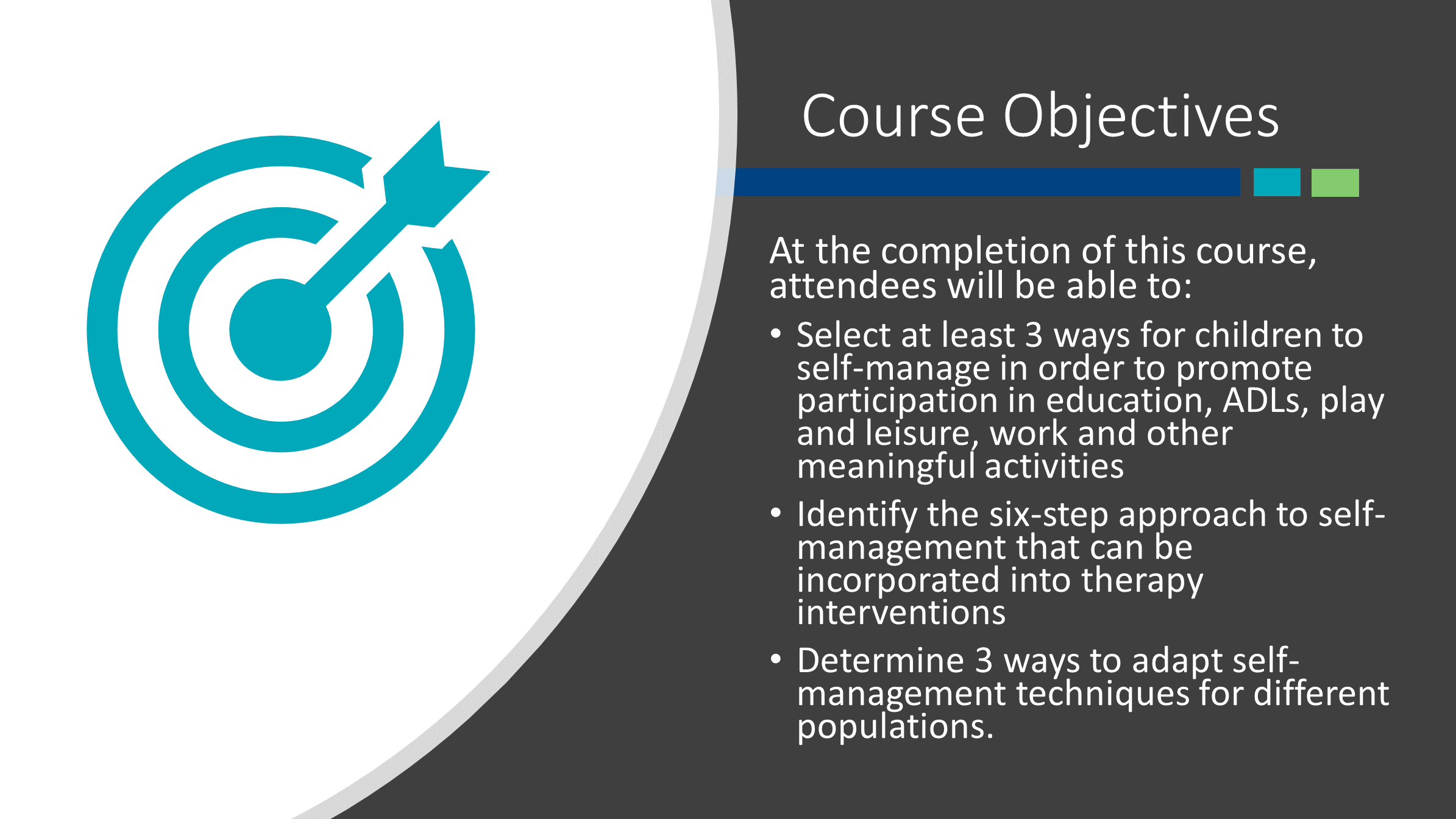 Course Objectives

At the completion of this course, attendees will be able to:

• Select at least 3 ways for children to self-manage in order to promote participation in education, ADLs, play and leisure, work and other meaningful activities

• Identify the six-step approach to self-management that can be incorporated into therapy interventions

• Determine 3 ways to adapt self-management techniques for different populations.